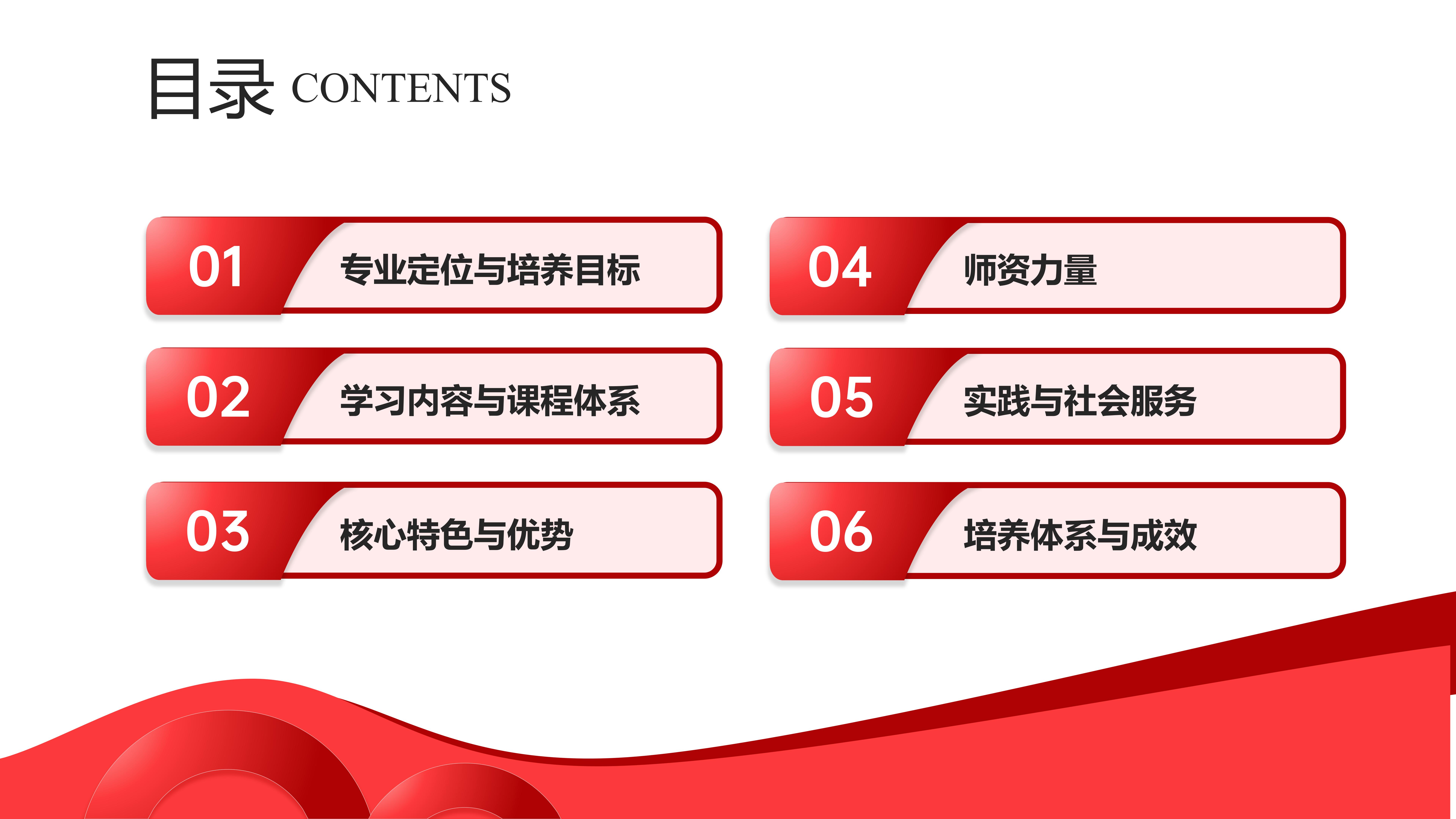 目录 CONTENTS

01 专业定位与培养目标

02 学习内容与课程体系

03 核心特色与优势

04 师资力量

05 实践与社会服务

06 培养体系与成效